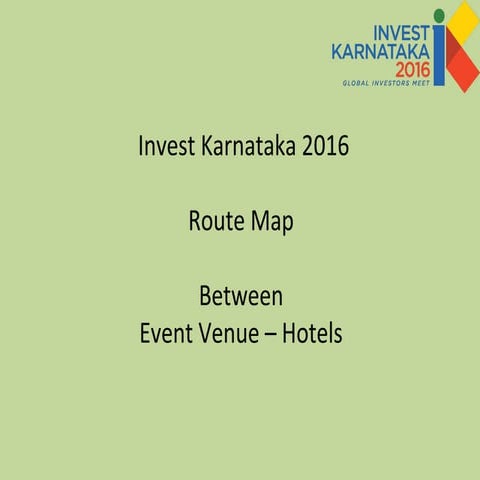 INVEST
KARNATAKA
2016
GLOBAL INVESTORS MEET

Invest Karnataka 2016

Route Map

Between
Event Venue – Hotels